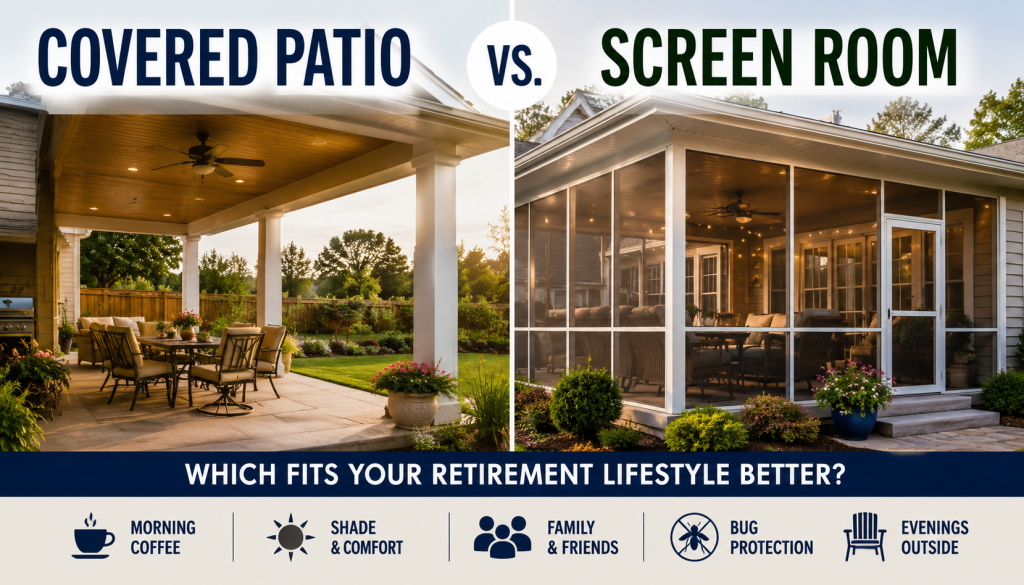 COVERED PATIO VS. SCREEN ROOM

WHICH FITS YOUR RETIREMENT LIFESTYLE BETTER?

MORNING COFFEE

SHADE & COMFORT

FAMILY & FRIENDS

BUG PROTECTION

EVENINGS OUTSIDE